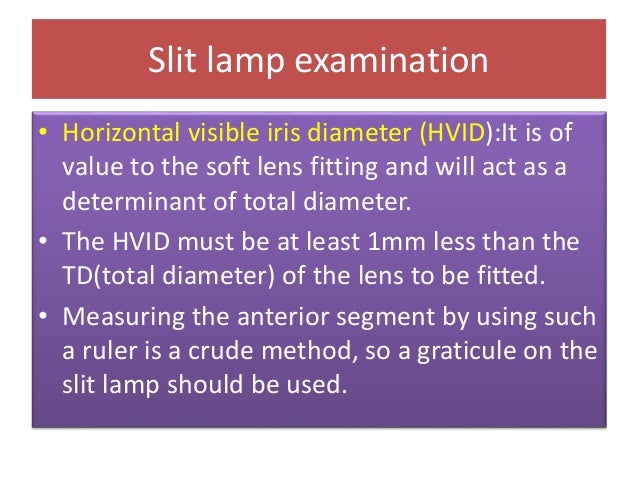 Slit lamp examination

• Horizontal visible iris diameter (HVID):It is of value to the soft lens fitting and will act as a determinant of total diameter.
• The HVID must be at least 1mm less than the TD(total diameter) of the lens to be fitted.
• Measuring the anterior segment by using such a ruler is a crude method, so a graticule on the slit lamp should be used.